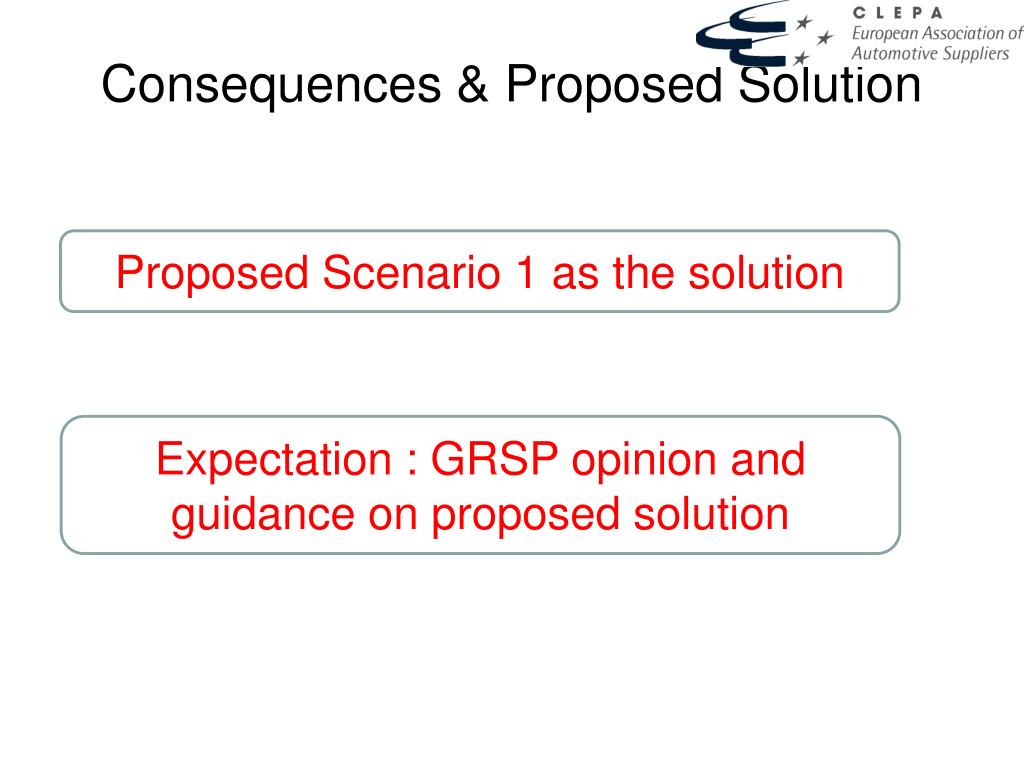 CLEPA
European Association of
Automotive Suppliers

Consequences & Proposed Solution

Proposed Scenario 1 as the solution

Expectation : GRSP opinion and guidance on proposed solution